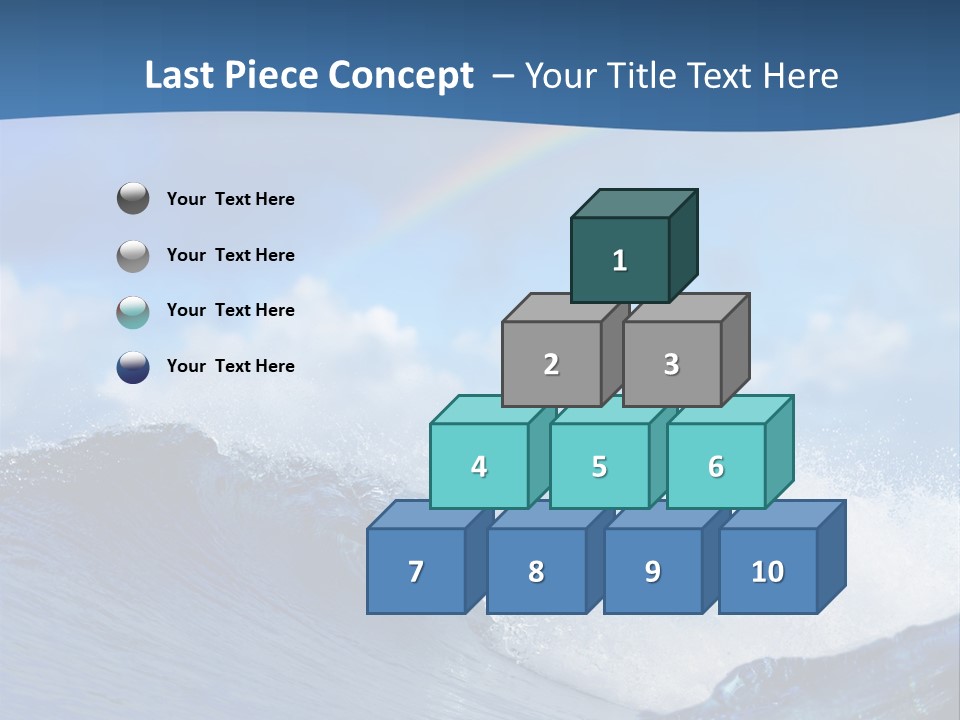 Last Piece Concept – Your Title Text Here

Your Text Here

Your Text Here

Your Text Here

Your Text Here

1

2

3

4

5

6

7

8

9

10